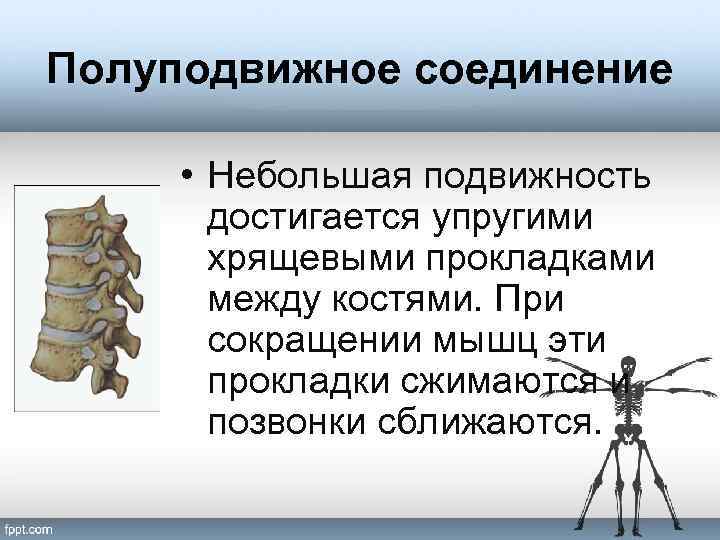 Полуподвижное соединение

• Небольшая подвижность достигается упругими хрящевыми прокладками между костями. При сокращении мышц эти прокладки сжимаются и позвонки сближаются.

fppt.com